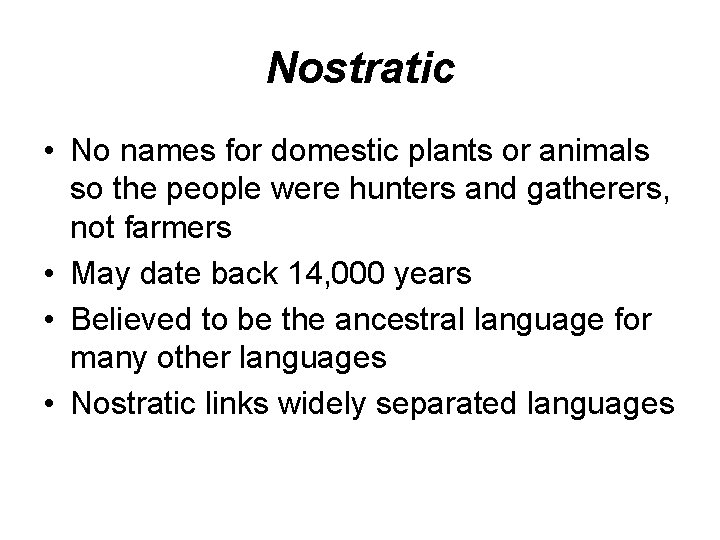 Nostratic

• No names for domestic plants or animals so the people were hunters and gatherers, not farmers
• May date back 14,000 years
• Believed to be the ancestral language for many other languages
• Nostratic links widely separated languages